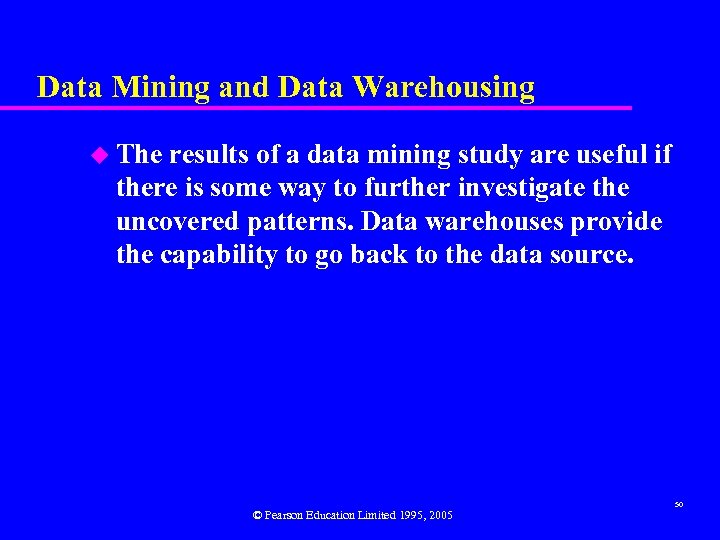 Data Mining and Data Warehousing

The results of a data mining study are useful if there is some way to further investigate the uncovered patterns. Data warehouses provide the capability to go back to the data source.

© Pearson Education Limited 1995, 2005

50